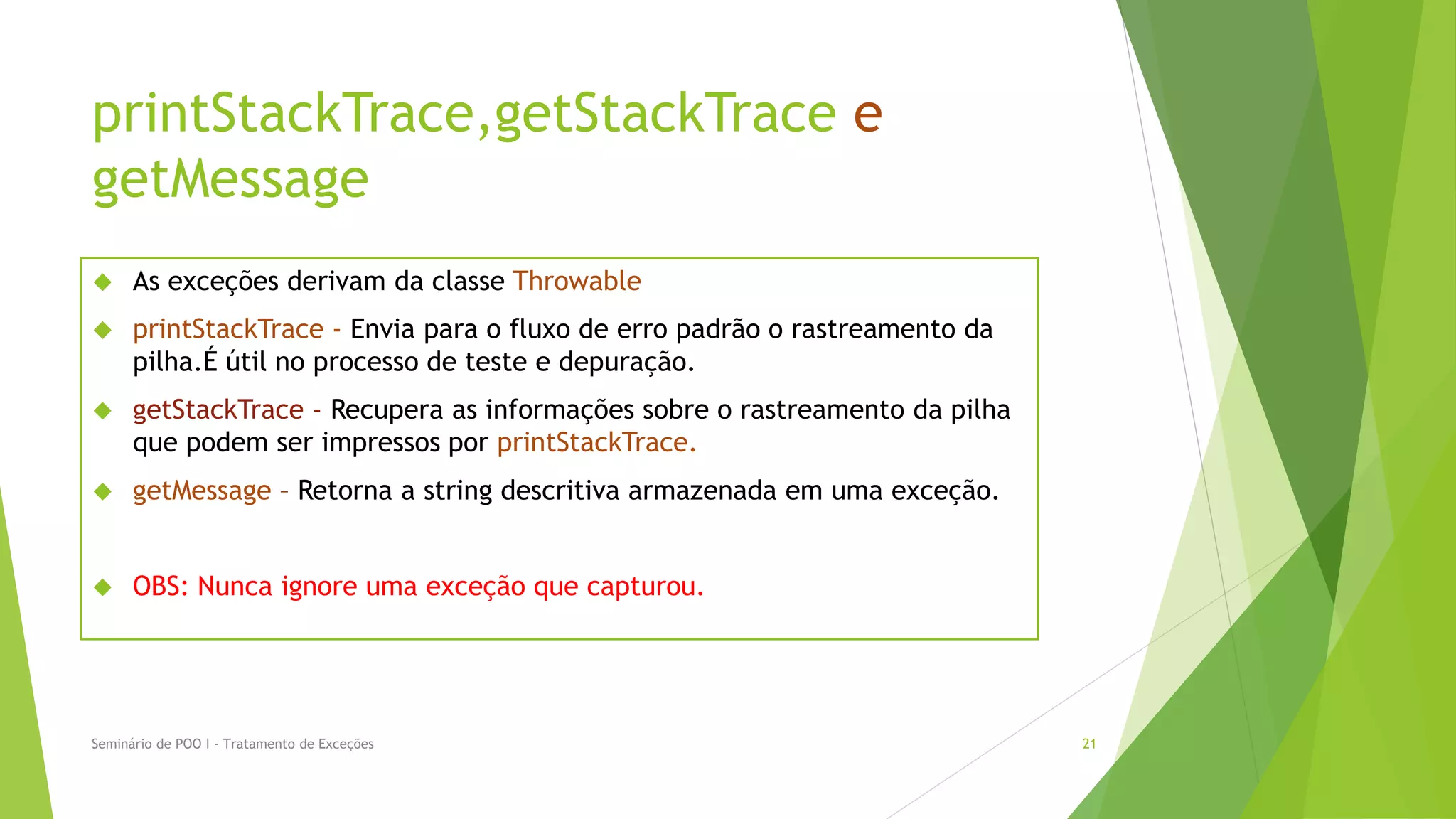 printStackTrace,getStackTrace e getMessage

As exceções derivam da classe Throwable

printStackTrace - Envia para o fluxo de erro padrão o rastreamento da pilha.É útil no processo de teste e depuração.

getStackTrace - Recupera as informações sobre o rastreamento da pilha que podem ser impressos por printStackTrace.

getMessage – Retorna a string descritiva armazenada em uma exceção.

OBS: Nunca ignore uma exceção que capturou.

Seminário de POO I - Tratamento de Exceções

21